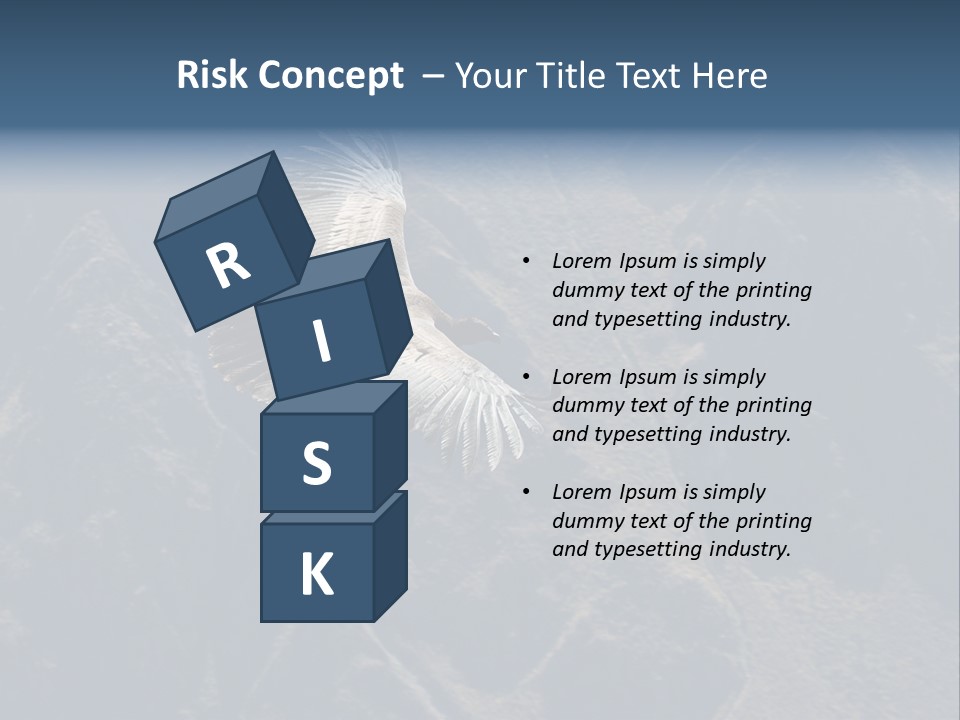 Risk Concept – Your Title Text Here

R
I
S
K

• Lorem Ipsum is simply dummy text of the printing and typesetting industry.

• Lorem Ipsum is simply dummy text of the printing and typesetting industry.

• Lorem Ipsum is simply dummy text of the printing and typesetting industry.